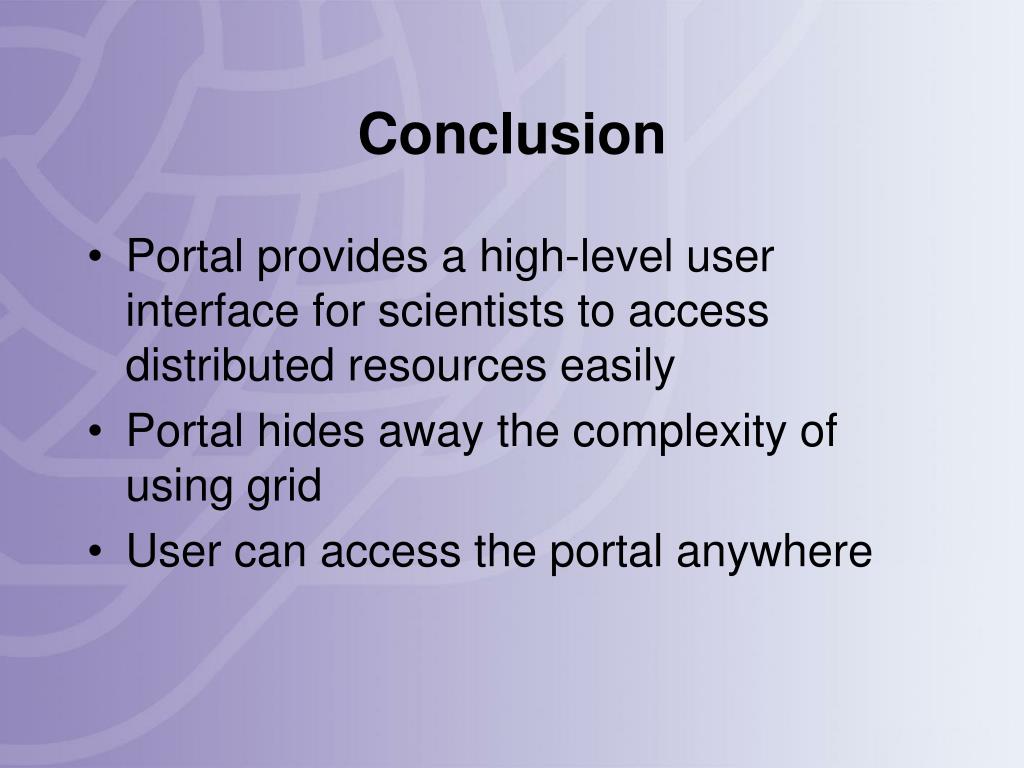 Conclusion

• Portal provides a high-level user interface for scientists to access distributed resources easily
• Portal hides away the complexity of using grid
• User can access the portal anywhere